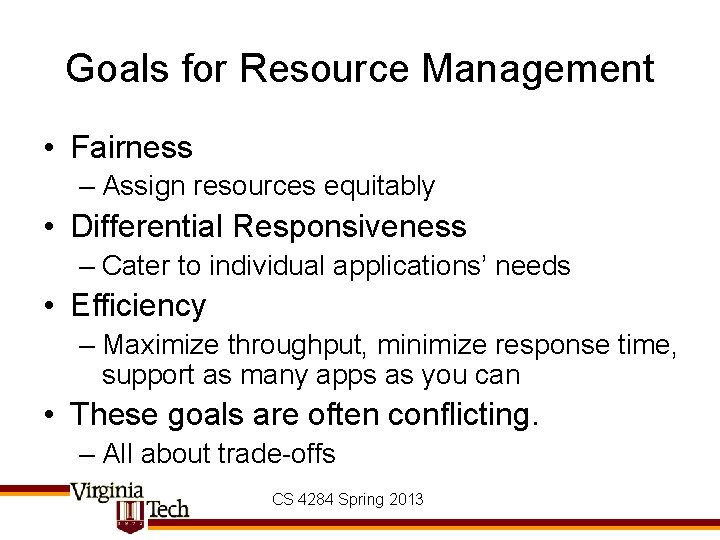 Goals for Resource Management

• Fairness
– Assign resources equitably
• Differential Responsiveness
– Cater to individual applications' needs
• Efficiency
– Maximize throughput, minimize response time, support as many apps as you can
• These goals are often conflicting.
– All about trade-offs

Virginia Tech
CS 4284 Spring 2013